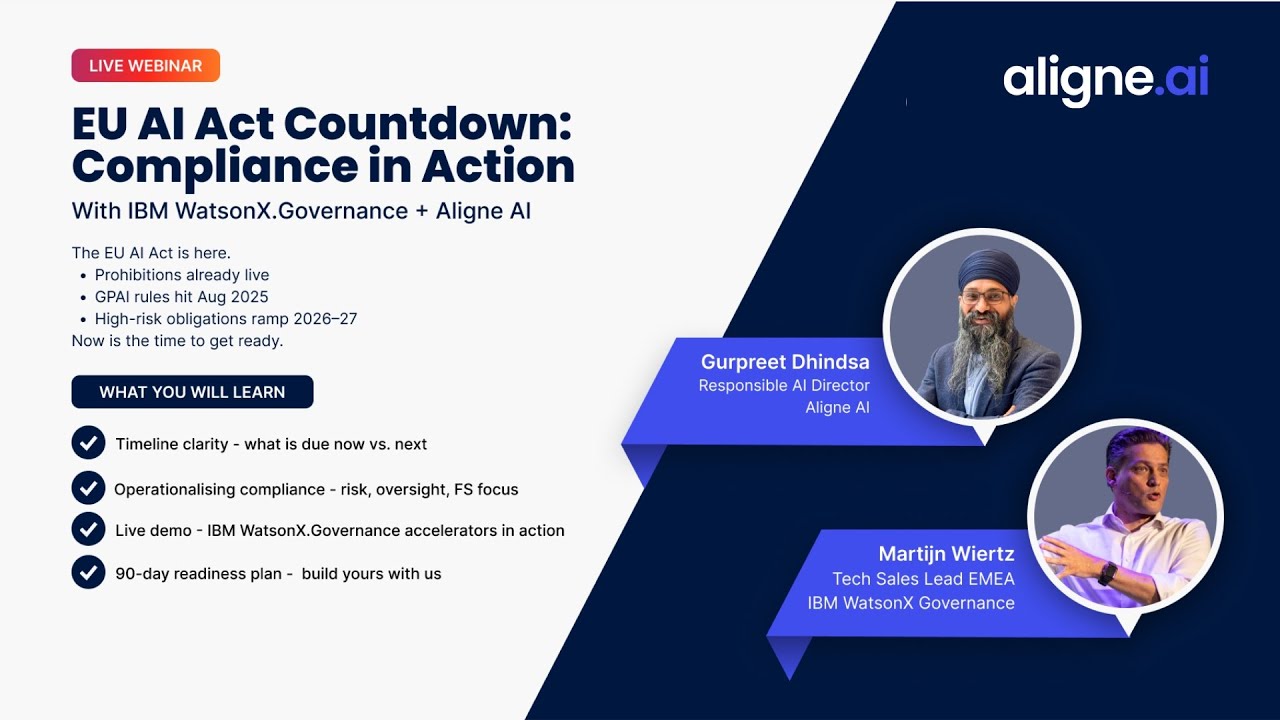 LIVE WEBINAR

EU AI Act Countdown: Compliance in Action

With IBM WatsonX.Governance + Aligne AI

The EU AI Act is here.
• Prohibitions already live
• GPAI rules hit Aug 2025
• High-risk obligations ramp 2026–27
Now is the time to get ready.

WHAT YOU WILL LEARN

Timeline clarity - what is due now vs. next

Operationalising compliance - risk, oversight, FS focus

Live demo - IBM WatsonX.Governance accelerators in action

90-day readiness plan - build yours with us

aligne.ai

Gurpreet Dhindsa
Responsible AI Director
Aligne AI

Martijn Wiertz
Tech Sales Lead EMEA
IBM WatsonX Governance